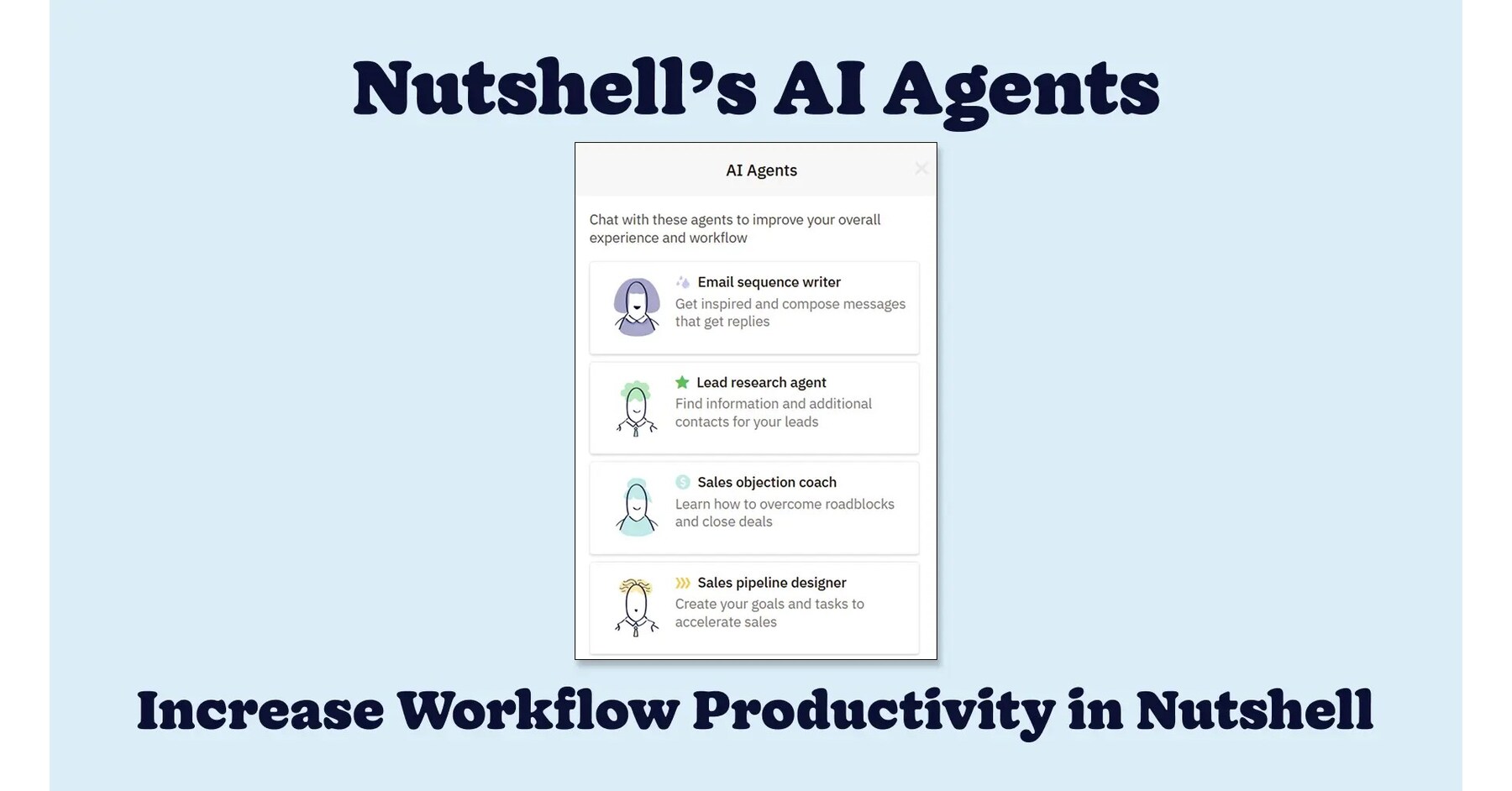 Nutshell's AI Agents

AI Agents

Chat with these agents to improve your overall experience and workflow

Email sequence writer
Get inspired and compose messages that get replies

Lead research agent
Find information and additional contacts for your leads

Sales objection coach
Learn how to overcome roadblocks and close deals

Sales pipeline designer
Create your goals and tasks to accelerate sales

Increase Workflow Productivity in Nutshell